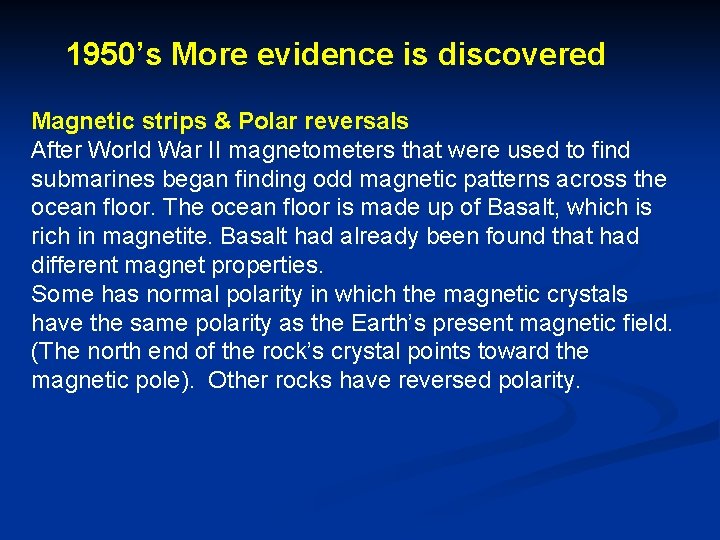 1950’s More evidence is discovered

Magnetic strips & Polar reversals
After World War II magnetometers that were used to find submarines began finding odd magnetic patterns across the ocean floor. The ocean floor is made up of Basalt, which is rich in magnetite. Basalt had already been found that had different magnet properties.
Some has normal polarity in which the magnetic crystals have the same polarity as the Earth’s present magnetic field. (The north end of the rock’s crystal points toward the magnetic pole). Other rocks have reversed polarity.